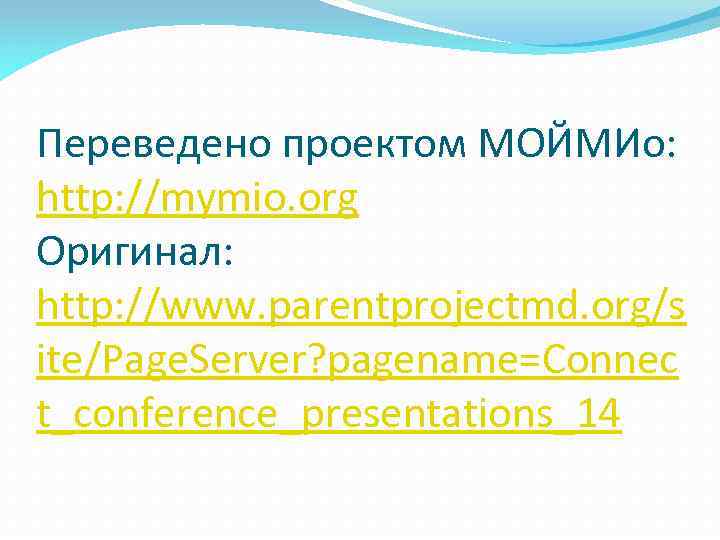 Переведено проектом МОЙМИо: http://mymio.org
Оригинал: http://www.parentprojectmd.org/site/PageServer?pagename=Connect_conference_presentations_14